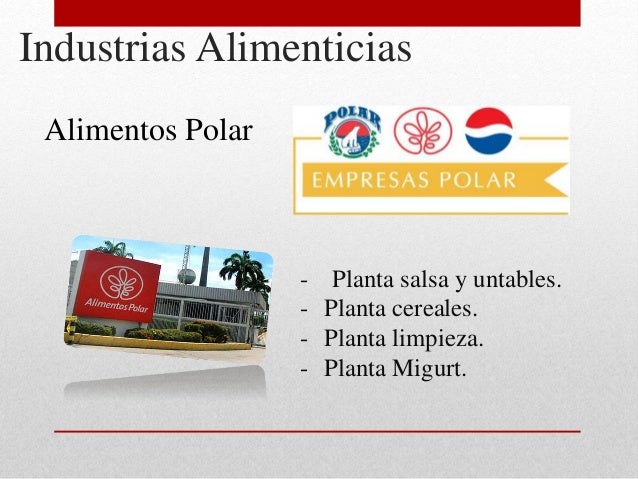 Industrias Alimenticias

Alimentos Polar

POLAR

EMPRESAS POLAR

Alimentos Polar

- Planta salsa y untables.
- Planta cereales.
- Planta limpieza.
- Planta Migurt.